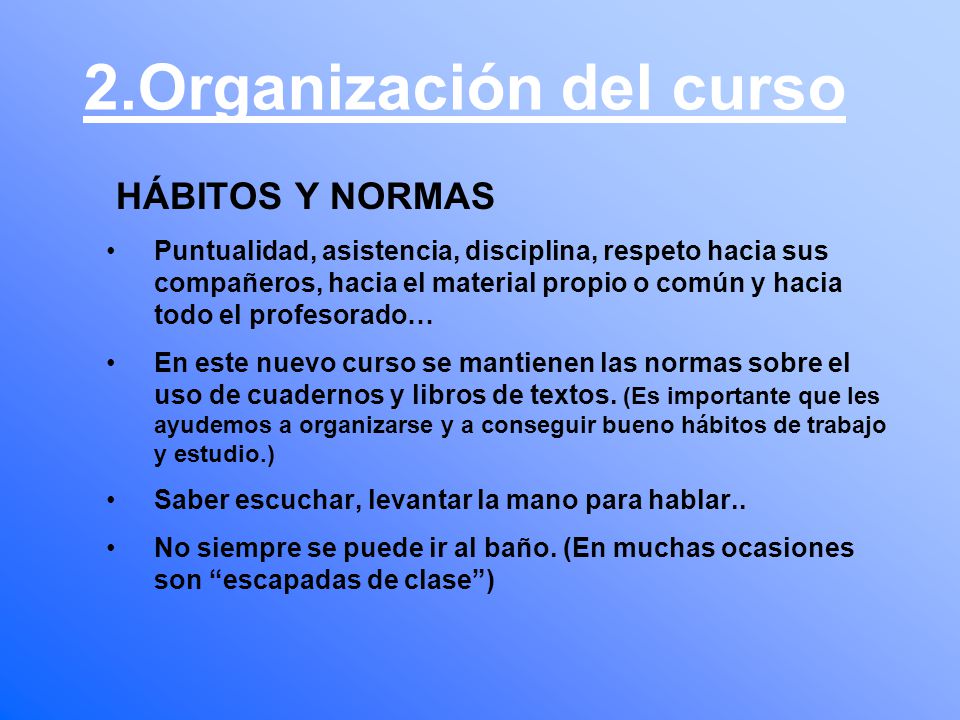 2.Organización del curso

HÁBITOS Y NORMAS

• Puntualidad, asistencia, disciplina, respeto hacia sus compañeros, hacia el material propio o común y hacia todo el profesorado…

• En este nuevo curso se mantienen las normas sobre el uso de cuadernos y libros de textos. (Es importante que les ayudemos a organizarse y a conseguir bueno hábitos de trabajo y estudio.)

• Saber escuchar, levantar la mano para hablar..

• No siempre se puede ir al baño. (En muchas ocasiones son “escapadas de clase”)